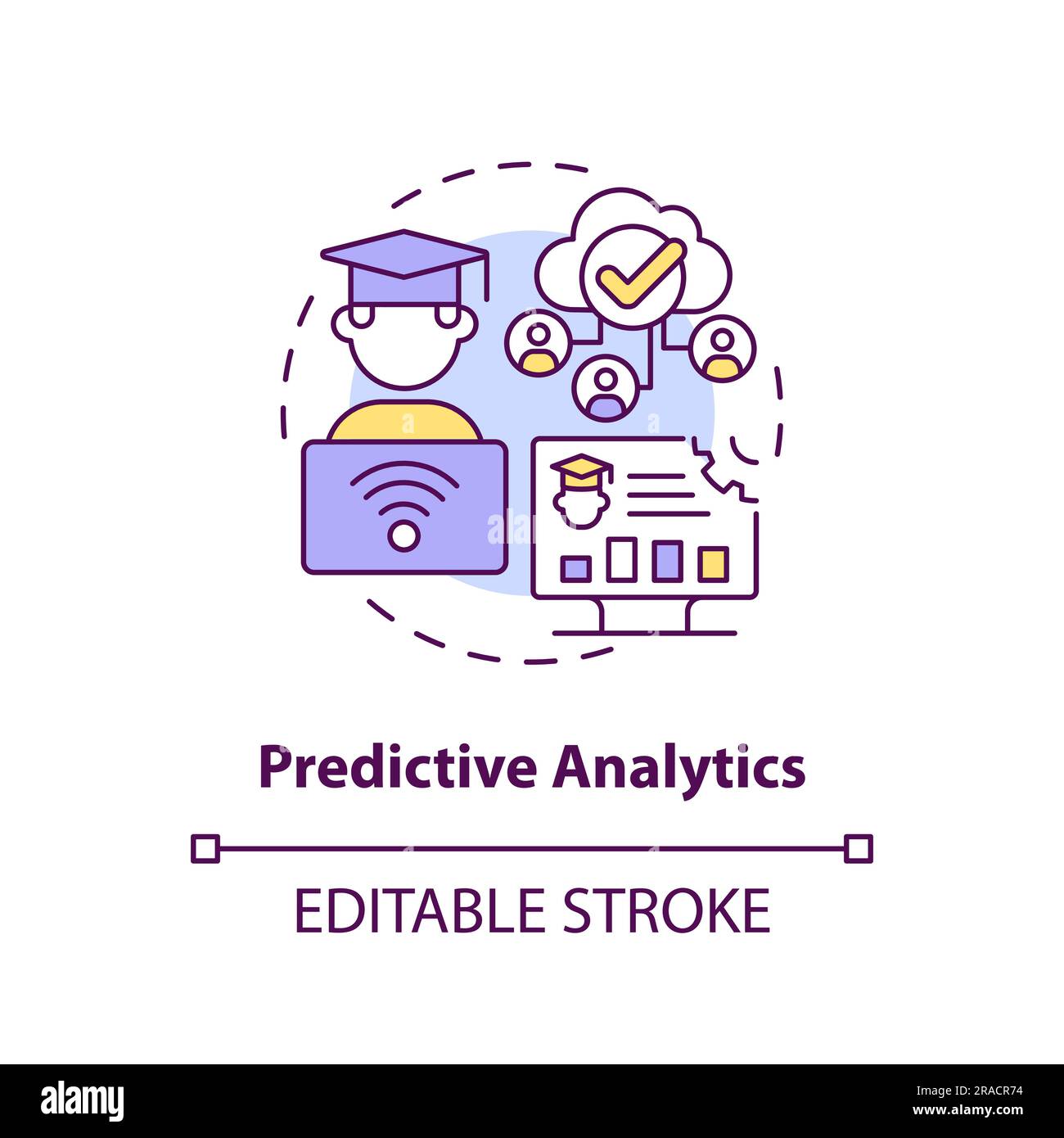 Predictive Analytics

EDITABLE STROKE

alamy

Image ID: 2RACR74
www.alamy.com